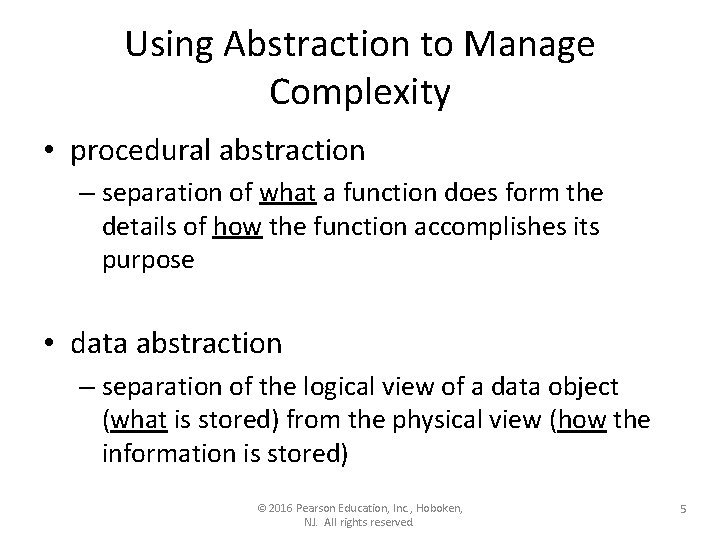 Using Abstraction to Manage Complexity

• procedural abstraction
– separation of what a function does form the details of how the function accomplishes its purpose

• data abstraction
– separation of the logical view of a data object (what is stored) from the physical view (how the information is stored)

© 2016 Pearson Education, Inc., Hoboken, NJ. All rights reserved

5